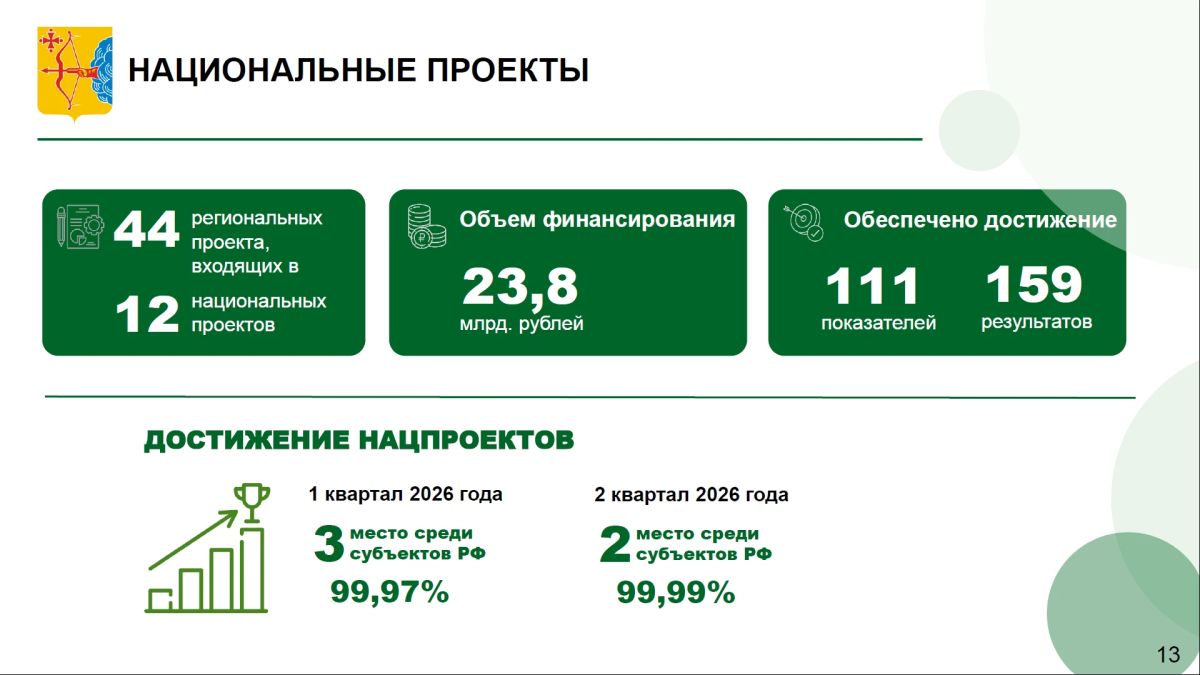 НАЦИОНАЛЬНЫЕ ПРОЕКТЫ

44 региональных проекта, входящих в
12 национальных проектов

Объем финансирования
23,8 млрд. рублей

Обеспечено достижение
111 показателей
159 результатов

ДОСТИЖЕНИЕ НАЦПРОЕКТОВ

1 квартал 2026 года
3 место среди субъектов РФ
99,97%

2 квартал 2026 года
2 место среди субъектов РФ
99,99%

13